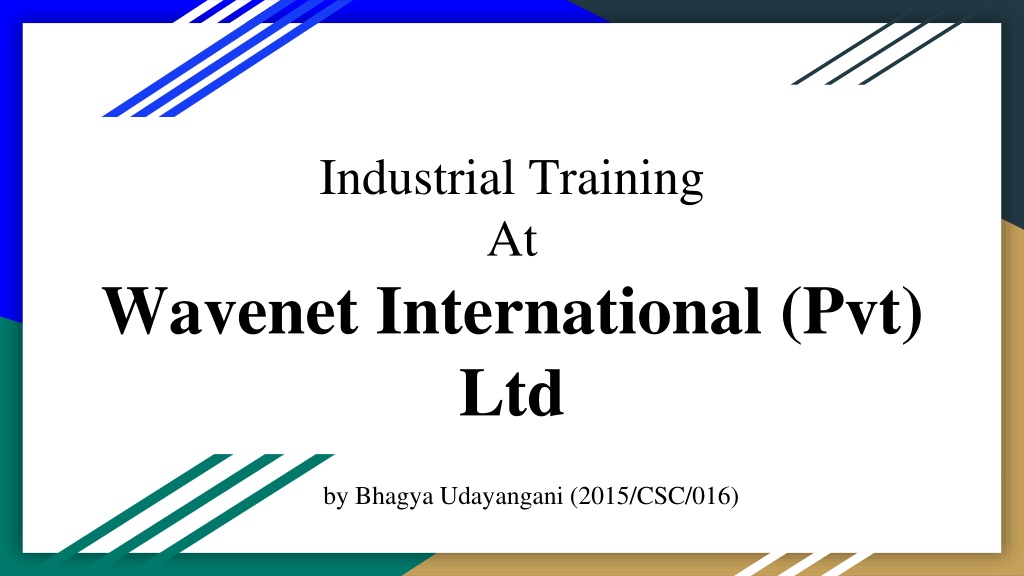 Industrial Training
At
Wavenet International (Pvt) Ltd

by Bhagya Udayangani (2015/CSC/016)